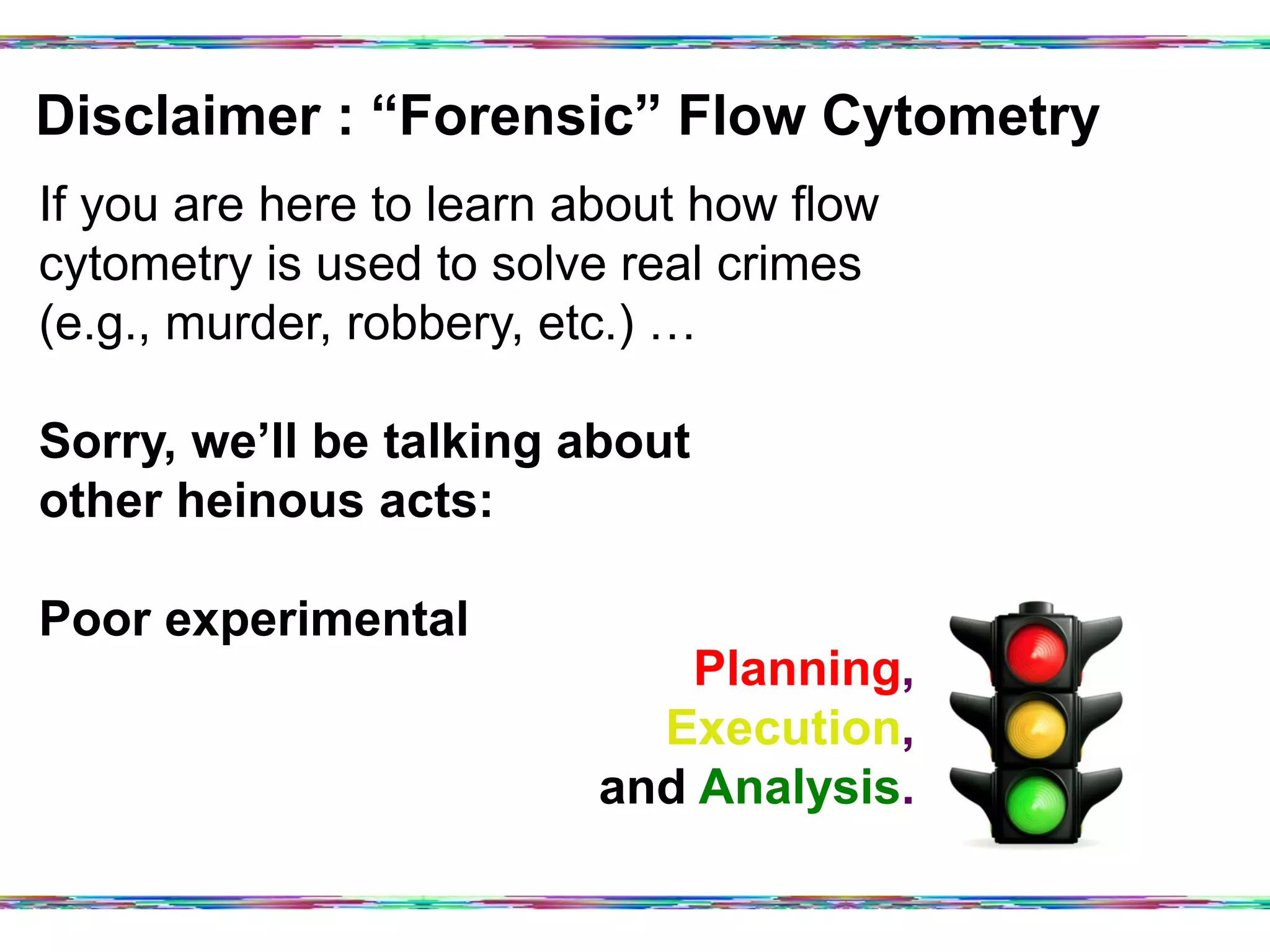 Disclaimer : “Forensic” Flow Cytometry

If you are here to learn about how flow cytometry is used to solve real crimes (e.g., murder, robbery, etc.) …

Sorry, we’ll be talking about other heinous acts:

Poor experimental

Planning,
Execution,
and Analysis.